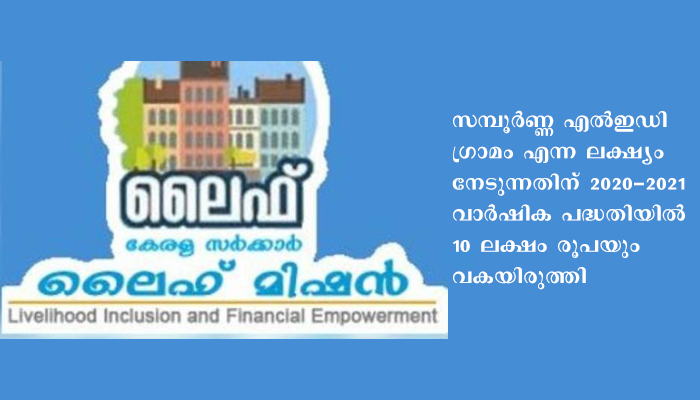 ലൈഫ്
കേരള സർക്കാർ
ലൈഫ് മിഷൻ
Livelihood Inclusion and Financial Empowerment

സമ്പൂർണ്ണ എൽഇഡി ഗ്രാമം എന്ന ലക്ഷ്യം നേടുന്നതിന് 2020-2021 വാർഷിക പദ്ധതിയിൽ 10 ലക്ഷം രൂപയും വകയിരുത്തി